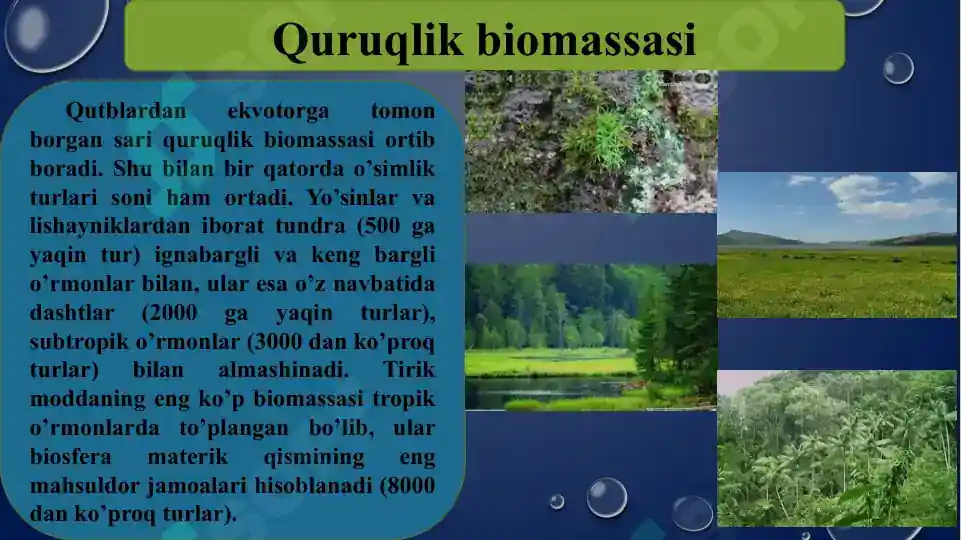 Quruqlik biomassasi

Qutblardan ekvotorga tomon borgan sari quruqlik biomassasi ortib boradi. Shu bilan bir qatorda o'simlik turlari soni ham ortadi. Yo'sinlar va lishayniklardan iborat tundra (500 ga yaqin tur) ignabargli va keng bargli o'rmonlar bilan, ular esa o'z navbatida dashtlar (2000 ga yaqin turlar), subtropik o'rmonlar (3000 dan ko'proq turlar) bilan almashinadi. Tirik moddaning eng ko'p biomassasi tropik o'rmonlarda to'plangan bo'lib, ular biosfera materik qismining eng mahsuldor jamoalari hisoblanadi (8000 dan ko'proq turlar).